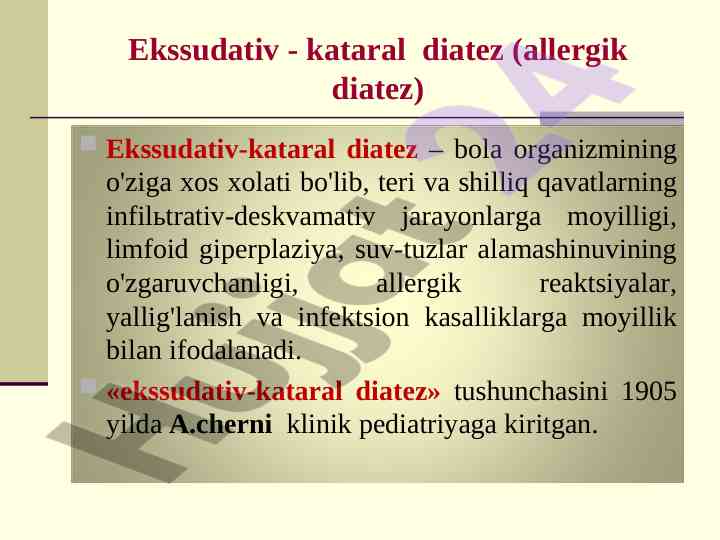 Ekssudativ - kataral diatez (allergik diatez)

Ekssudativ-kataral diatez – bola organizmining o'ziga xos xolati bo'lib, teri va shilliq qavatlarning infilьtrativ-deskvamativ jarayonlarga moyilligi, limfoid giperplaziya, suv-tuzlar alamashinuvining o'zgaruvchanligi, allergik reaktsiyalar, yallig'lanish va infektsion kasalliklarga moyillik bilan ifodalanadi.

«ekssudativ-kataral diatez» tushunchasini 1905 yilda A.cherni klinik pediatriyaga kiritgan.

Hujjat24